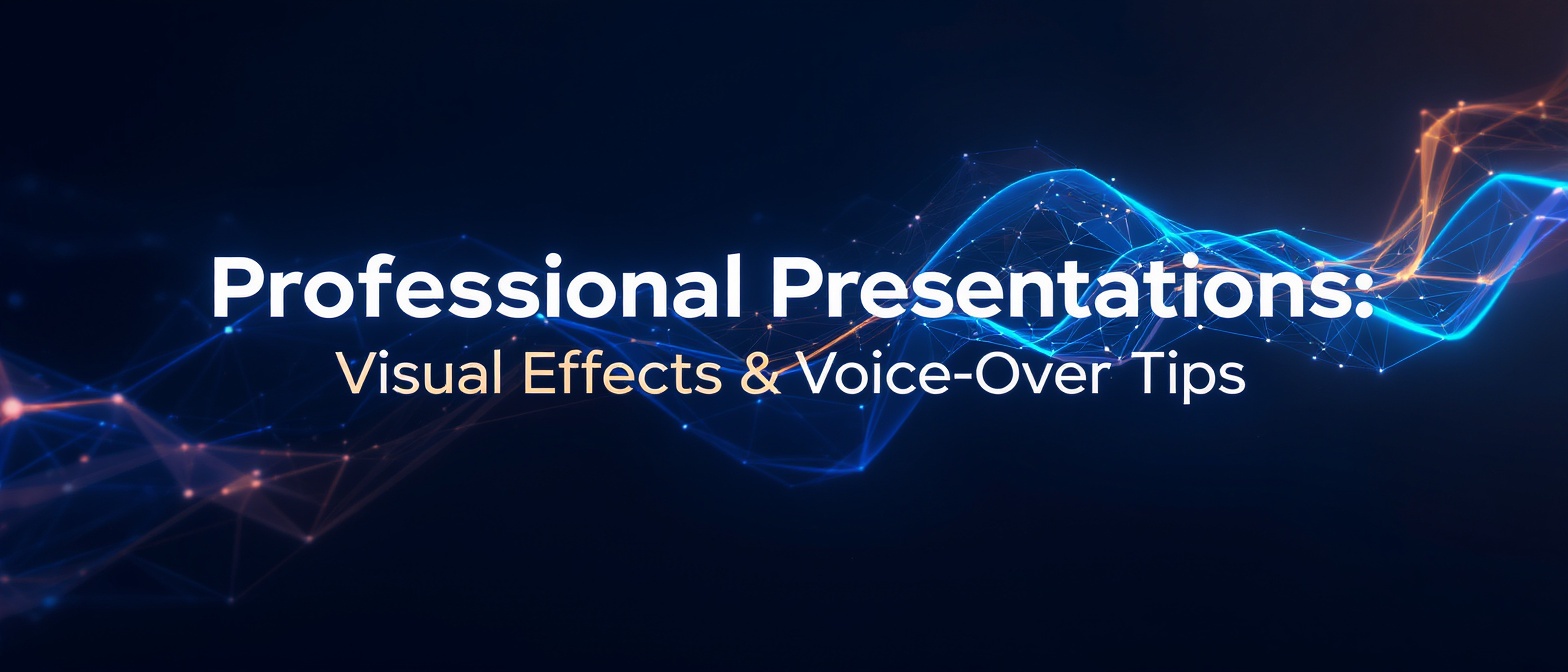 Professional Presentations:
Visual Effects & Voice-Over Tips